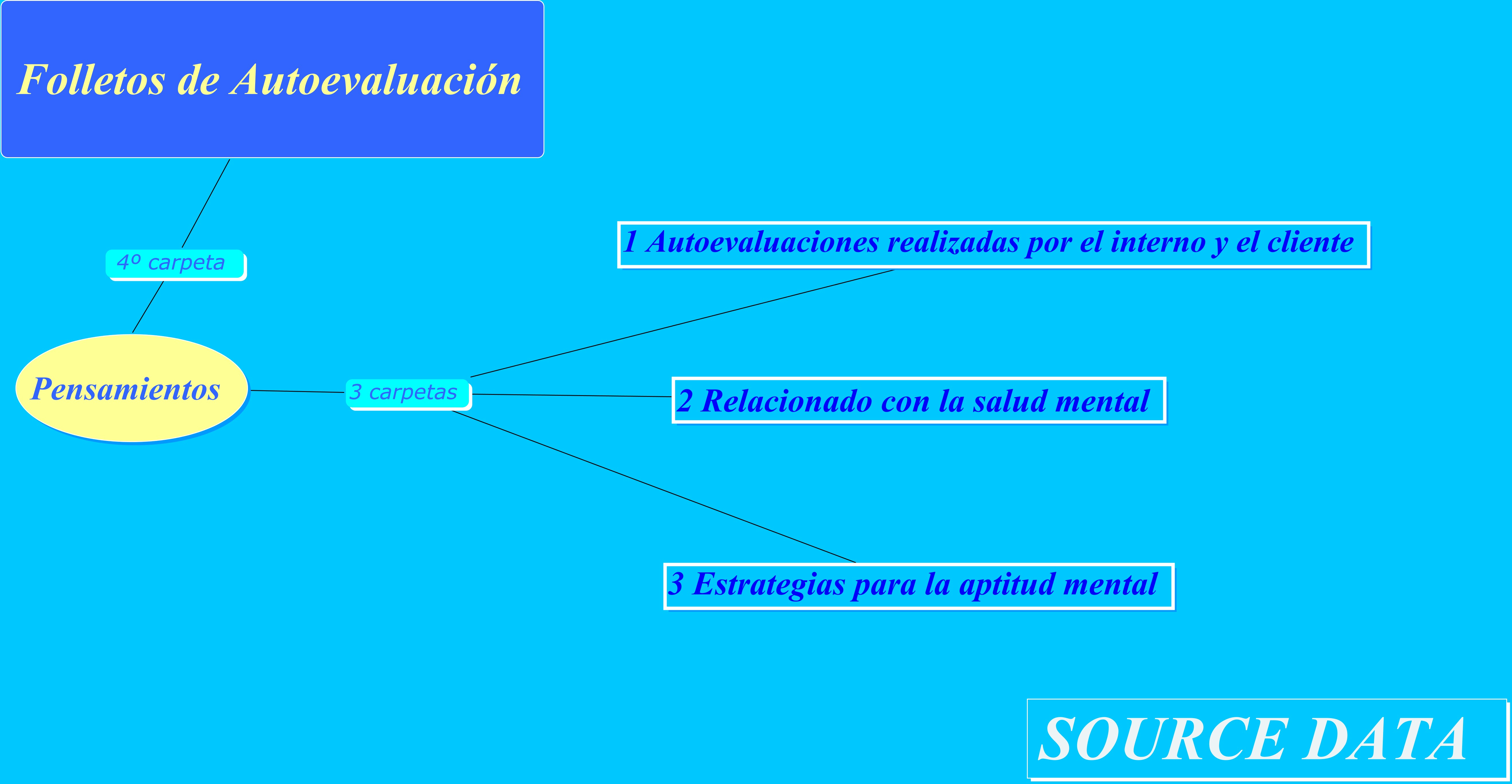 Folletos de Autoevaluación

4º carpeta

Pensamientos

3 carpetas

1 Autoevaluaciones realizadas por el interno y el cliente

2 Relacionado con la salud mental

3 Estrategias para la aptitud mental

SOURCE DATA